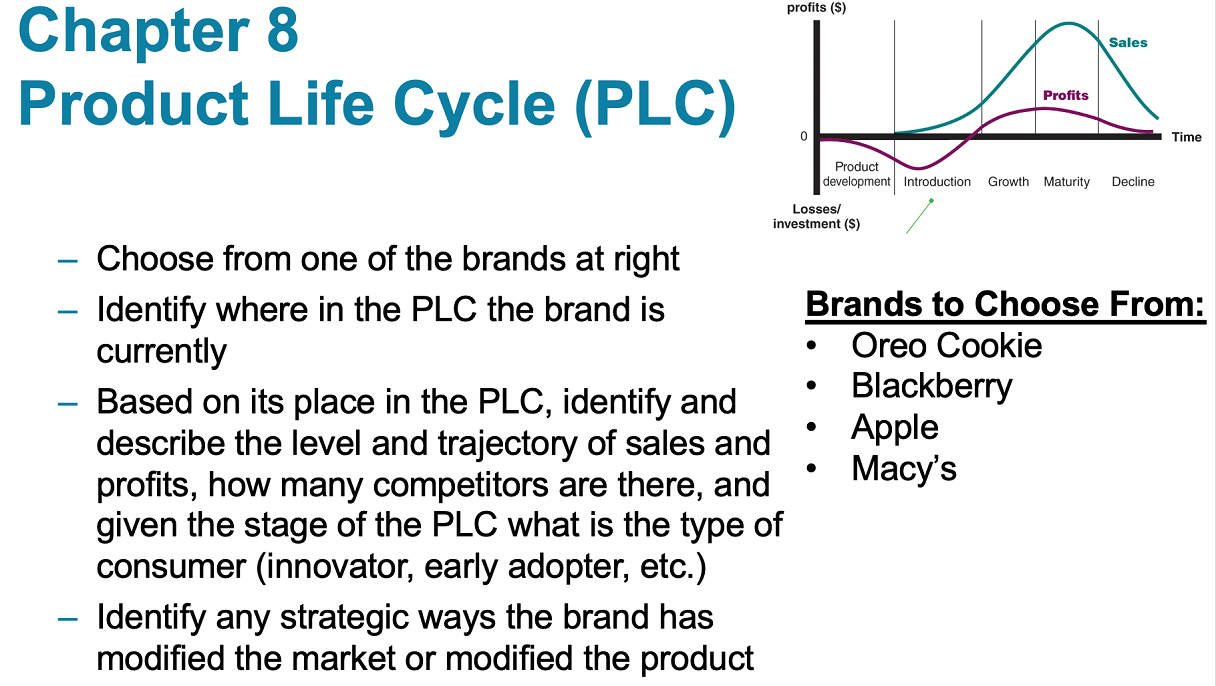 Chapter 8
Product Life Cycle (PLC)

profits ($)
Sales
Profits
0
Time
Product development
Introduction
Growth
Maturity
Decline
Losses/ investment ($)

– Choose from one of the brands at right
– Identify where in the PLC the brand is currently
– Based on its place in the PLC, identify and describe the level and trajectory of sales and profits, how many competitors are there, and given the stage of the PLC what is the type of consumer (innovator, early adopter, etc.)
– Identify any strategic ways the brand has modified the market or modified the product

Brands to Choose From:
• Oreo Cookie
• Blackberry
• Apple
• Macy's